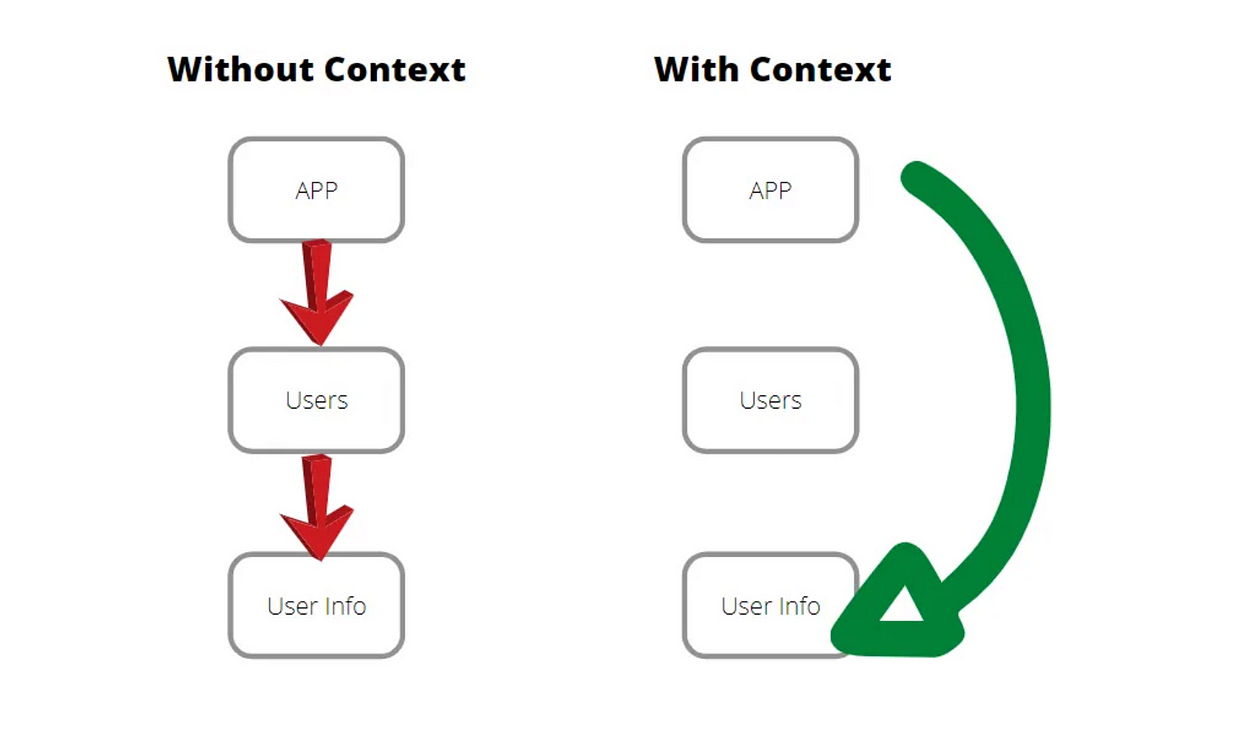 Without Context

APP

Users

User Info

With Context

APP

Users

User Info